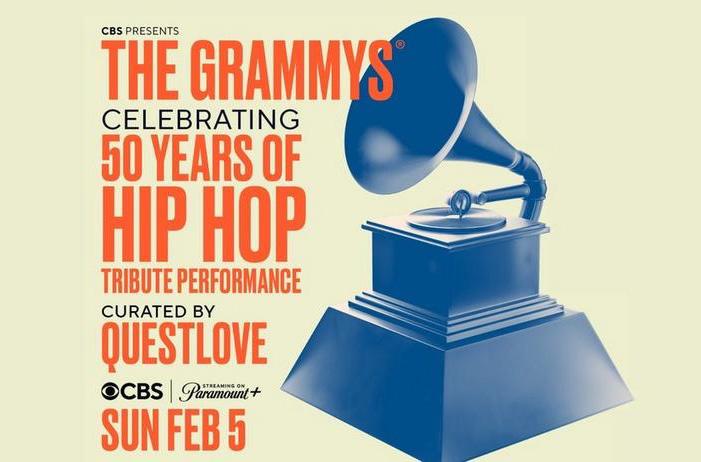 CBS PRESENTS
THE GRAMMYS®
CELEBRATING
50 YEARS OF
HIP HOP
TRIBUTE PERFORMANCE
CURATED BY
QUESTLOVE
CBS | STREAMING ON Paramount+
SUN FEB 5